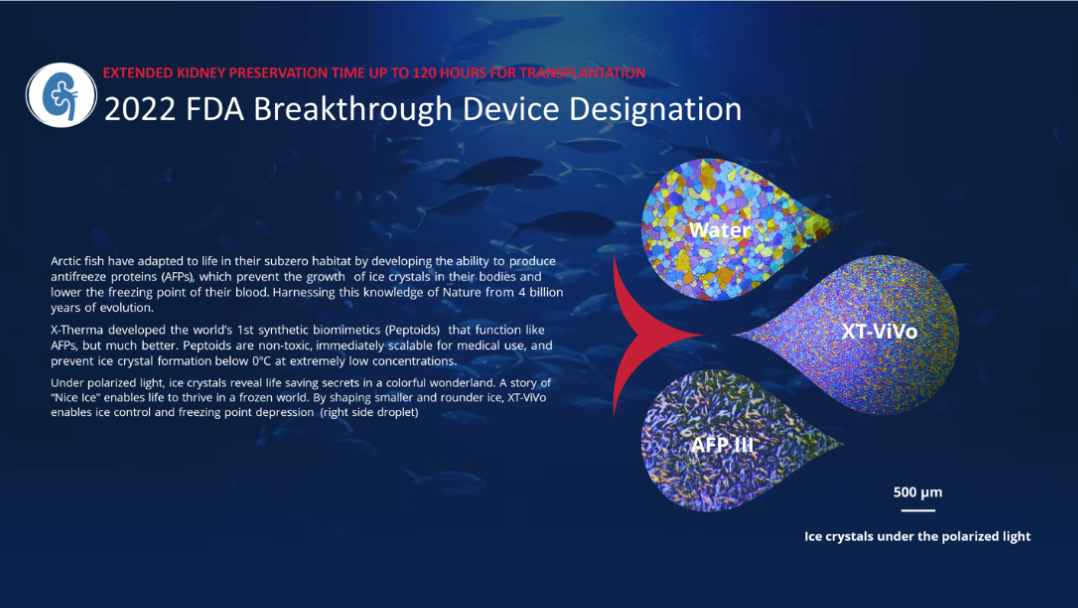 EXTENDED KIDNEY PRESERVATION TIME UP TO 120 HOURS FOR TRANSPLANTATION
2022 FDA Breakthrough Device Designation

Arctic fish have adapted to life in their subzero habitat by developing the ability to produce antifreeze proteins (AFPs), which prevent the growth of ice crystals in their bodies and lower the freezing point of their blood. Harnessing this knowledge of Nature from 4 billion years of evolution.

X-Therma developed the world's 1st synthetic biomimetics (Peptoids) that function like AFPs, but much better. Peptoids are non-toxic, immediately scalable for medical use, and prevent ice crystal formation below 0°C at extremely low concentrations.

Under polarized light, ice crystals reveal life saving secrets in a colorful wonderland. A story of "Nice Ice" enables life to thrive in a frozen world. By shaping smaller and rounder ice, XT-ViVo enables ice control and freezing point depression (right side droplet)

Water
XT-ViVo
AFP III
500 μm
Ice crystals under the polarized light